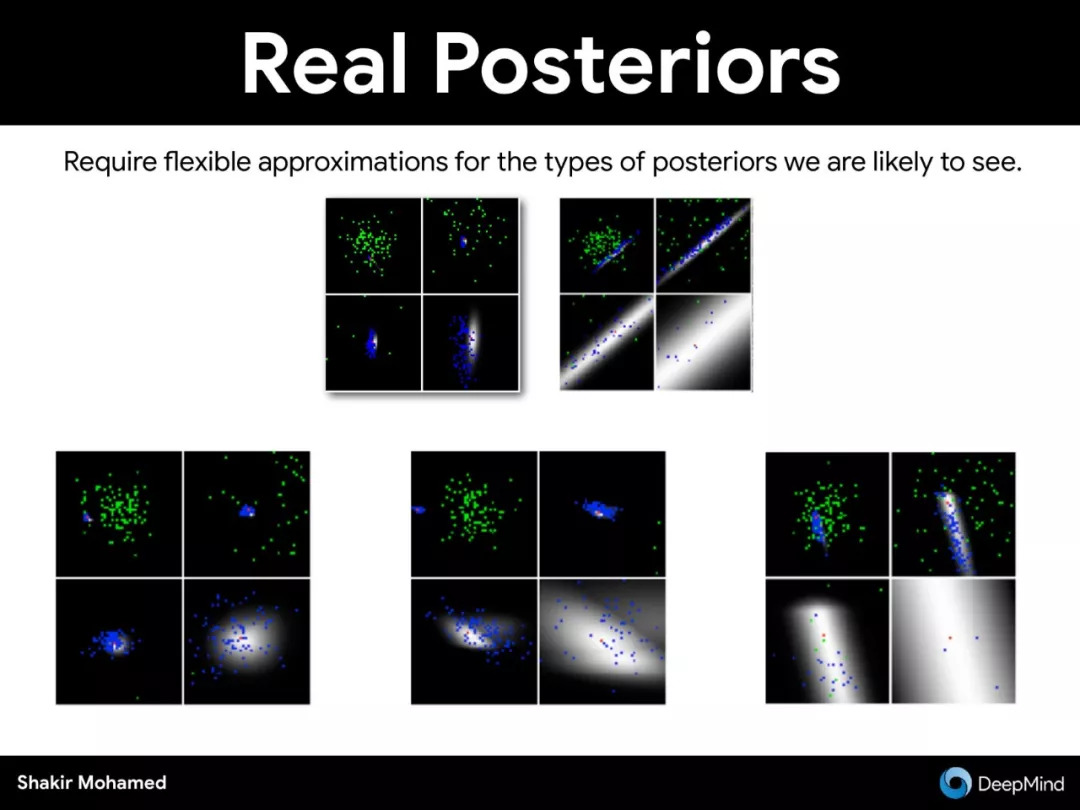 Real Posteriors

Require flexible approximations for the types of posteriors we are likely to see.

Shakir Mohamed

DeepMind